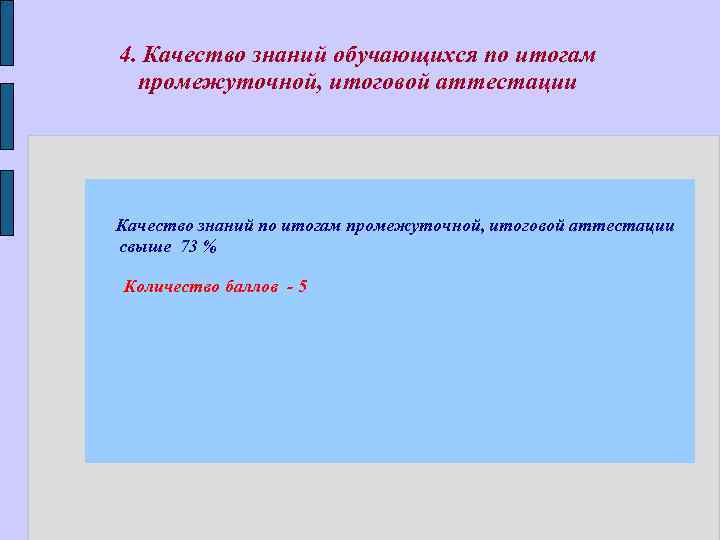 4. Качество знаний обучающихся по итогам промежуточной, итоговой аттестации

Качество знаний по итогам промежуточной, итоговой аттестации свыше 73 %

Количество баллов - 5